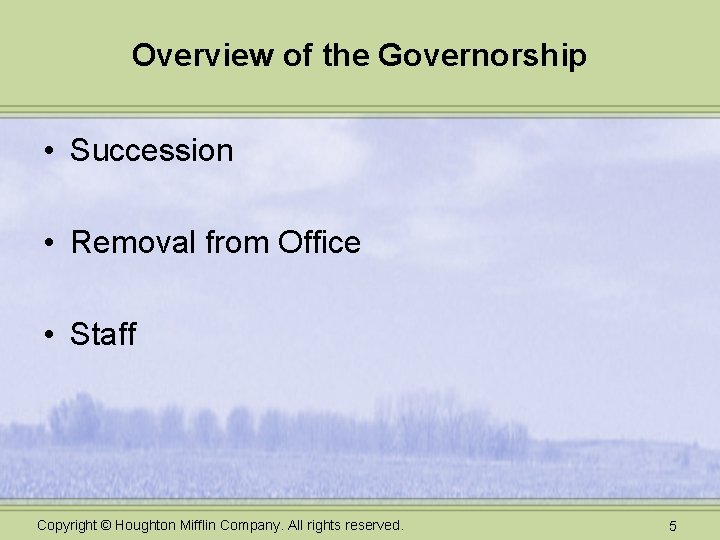 Overview of the Governorship

• Succession

• Removal from Office

• Staff

Copyright © Houghton Mifflin Company. All rights reserved.

5